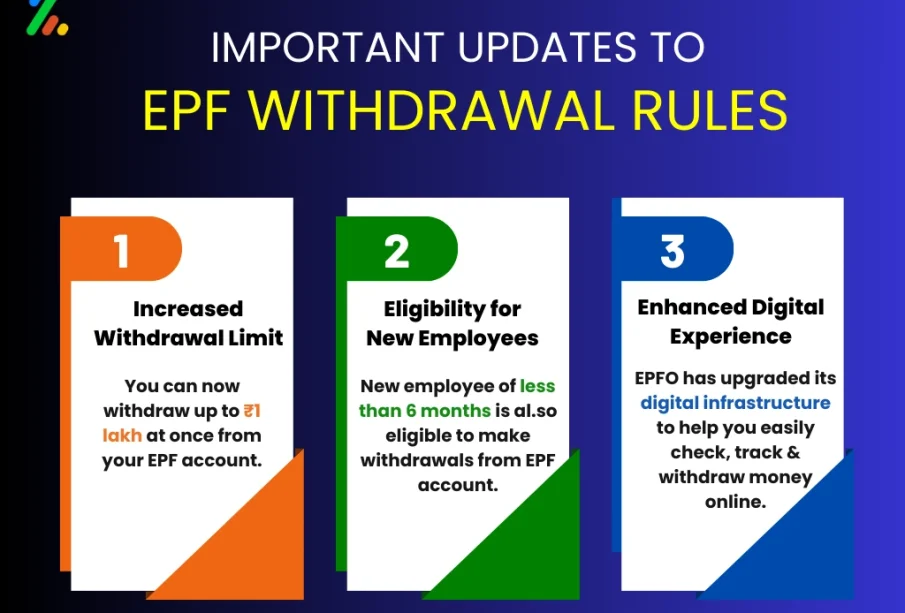 IMPORTANT UPDATES TO
EPF WITHDRAWAL RULES

1
Increased Withdrawal Limit
You can now withdraw up to ₹1 lakh at once from your EPF account.

2
Eligibility for New Employees
New employee of less than 6 months is al.so eligible to make withdrawals from EPF account.

3
Enhanced Digital Experience
EPFO has upgraded its digital infrastructure to help you easily check, track & withdraw money online.